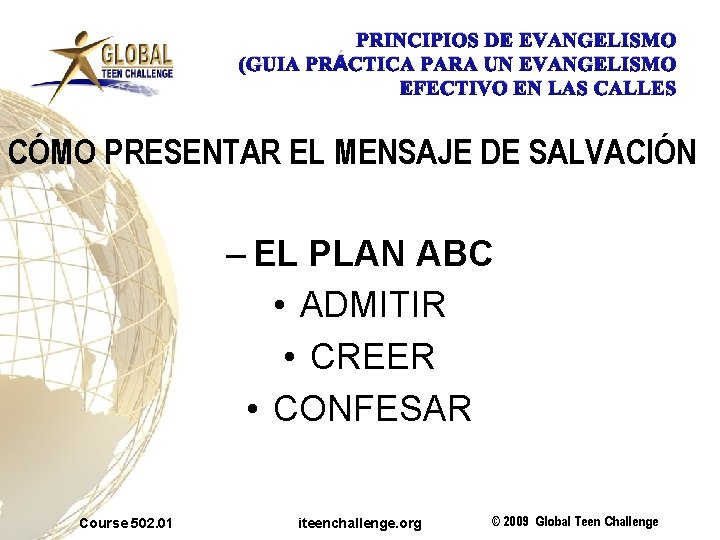 GLOBAL
TEEN CHALLENGE

PRINCIPIOS DE EVANGELISMO
(GUIA PRÁCTICA PARA UN EVANGELISMO EFECTIVO EN LAS CALLES

CÓMO PRESENTAR EL MENSAJE DE SALVACIÓN

– EL PLAN ABC
• ADMITIR
• CREER
• CONFESAR

Course 502.01

iteenchallenge.org

© 2009 Global Teen Challenge